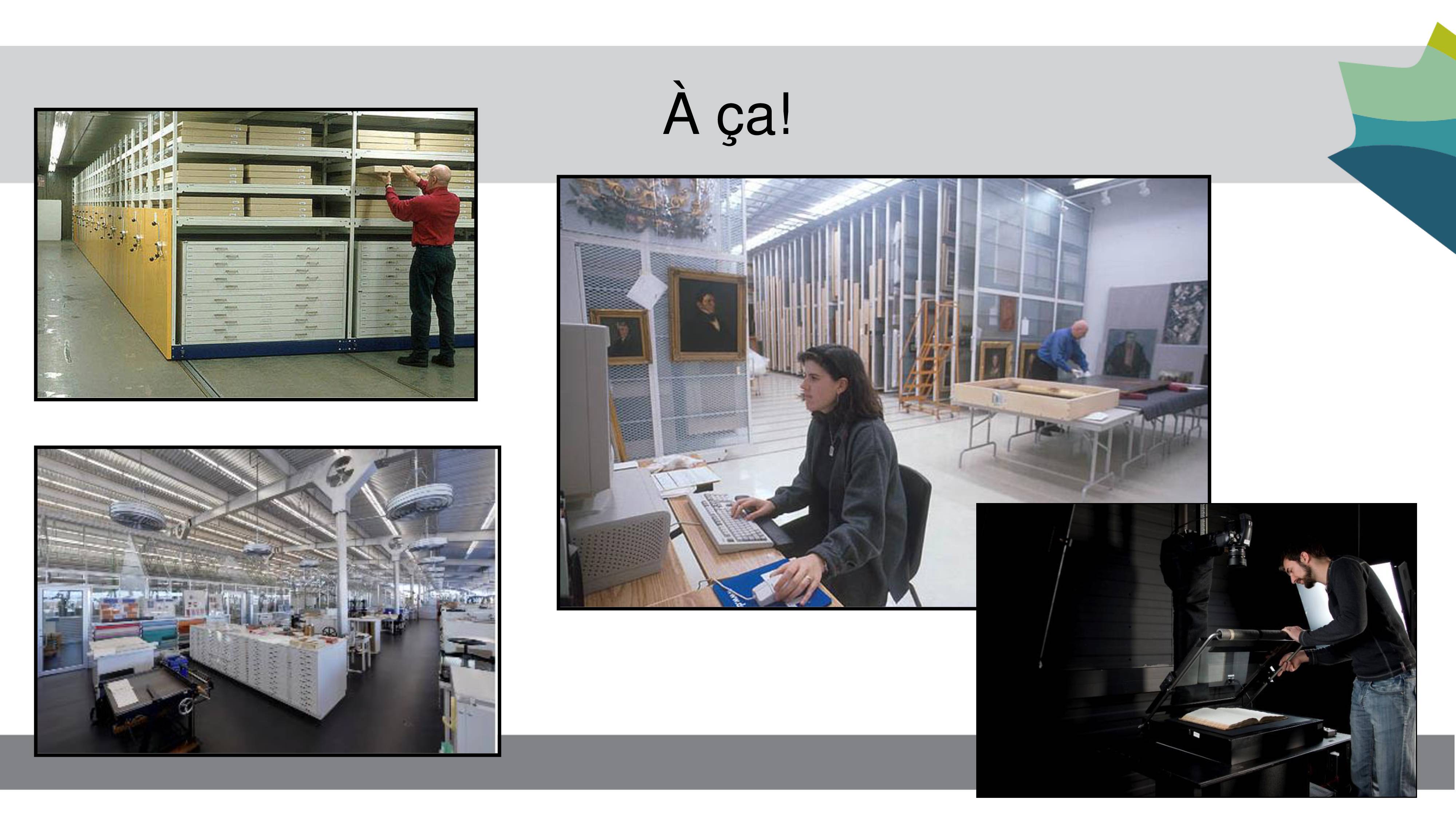 À ça!